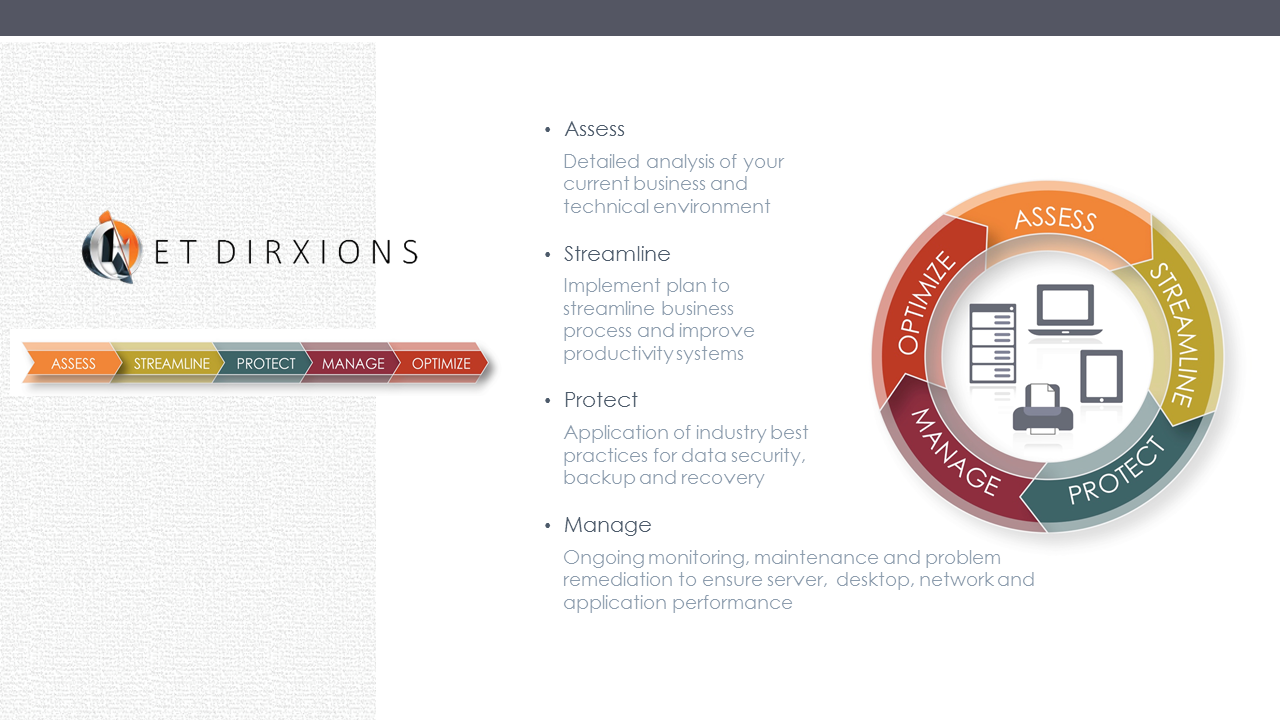 ET DIRXIONS

ASSESS STREAMLINE PROTECT MANAGE OPTIMIZE

• Assess

Detailed analysis of your current business and technical environment

• Streamline

Implement plan to streamline business process and improve productivity systems

• Protect

Application of industry best practices for data security, backup and recovery

• Manage

Ongoing monitoring, maintenance and problem remediation to ensure server, desktop, network and application performance

ASSESS
STREAMLINE
PROTECT
MANAGE
OPTIMIZE